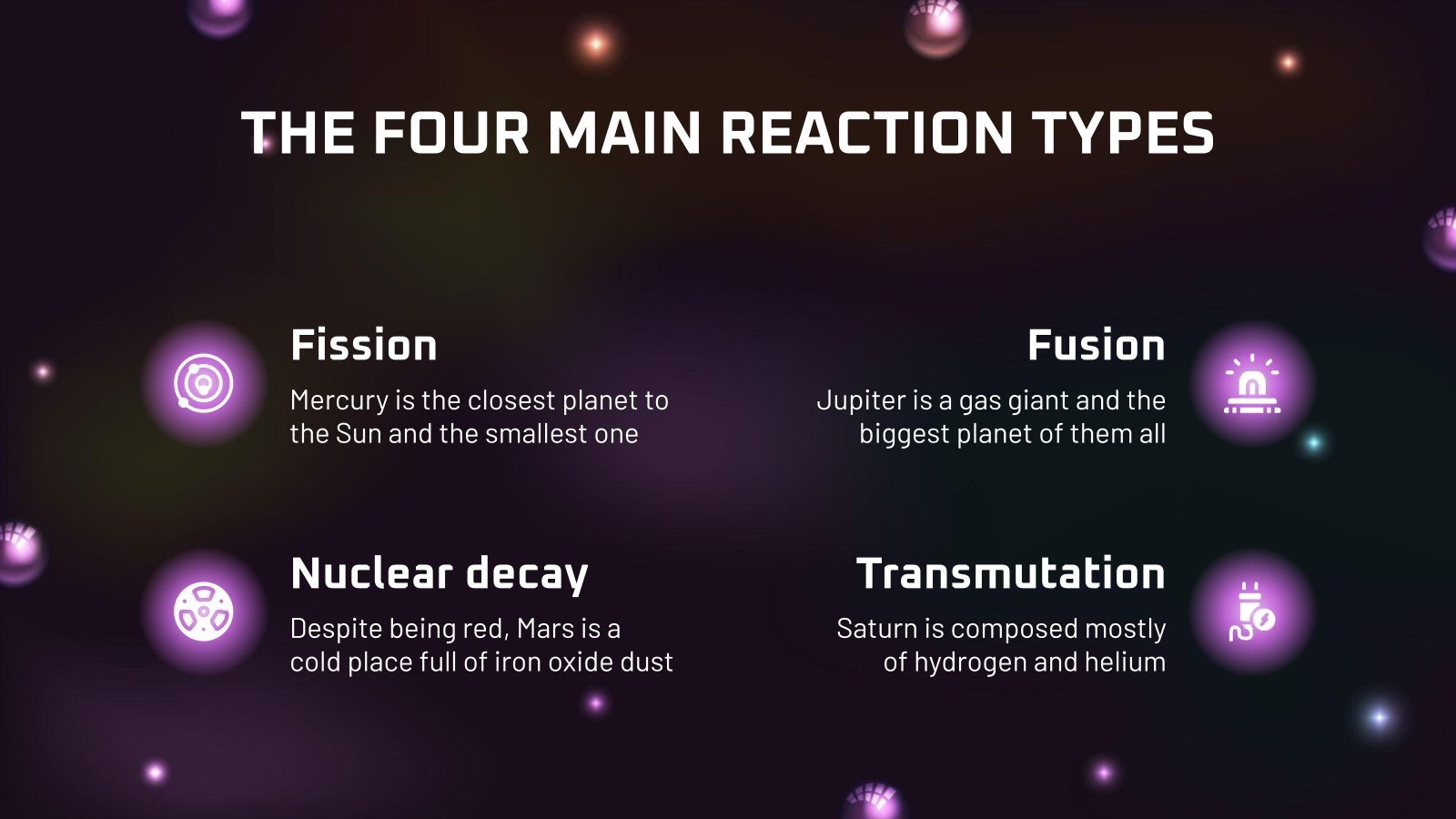 THE FOUR MAIN REACTION TYPES

Fission

Mercury is the closest planet to the Sun and the smallest one

Fusion

Jupiter is a gas giant and the biggest planet of them all

Nuclear decay

Despite being red, Mars is a cold place full of iron oxide dust

Transmutation

Saturn is composed mostly of hydrogen and helium